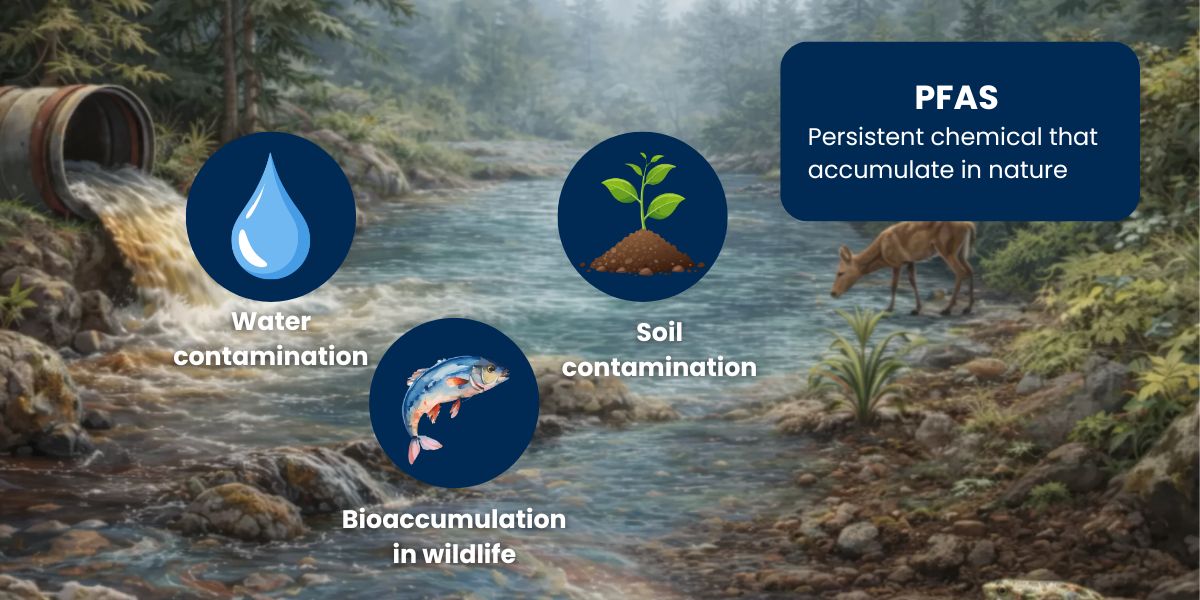 PFAS
Persistent chemical that accumulate in nature

Water contamination

Soil contamination

Bioaccumulation in wildlife